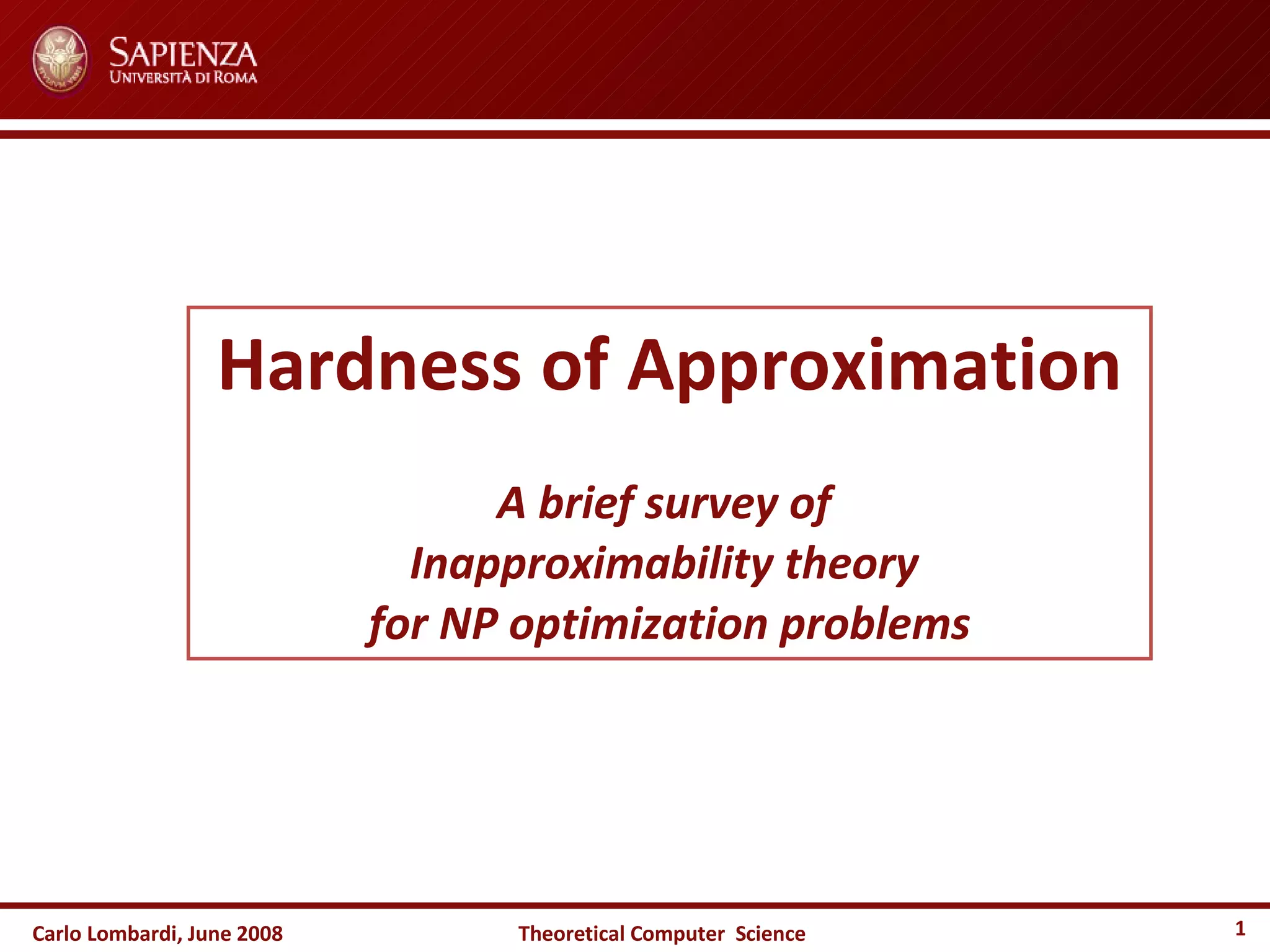 SAPIENZA
UNIVERSITÀ DI ROMA

Hardness of Approximation

A brief survey of
Inapproximability theory
for NP optimization problems

Carlo Lombardi, June 2008 Theoretical Computer Science 1